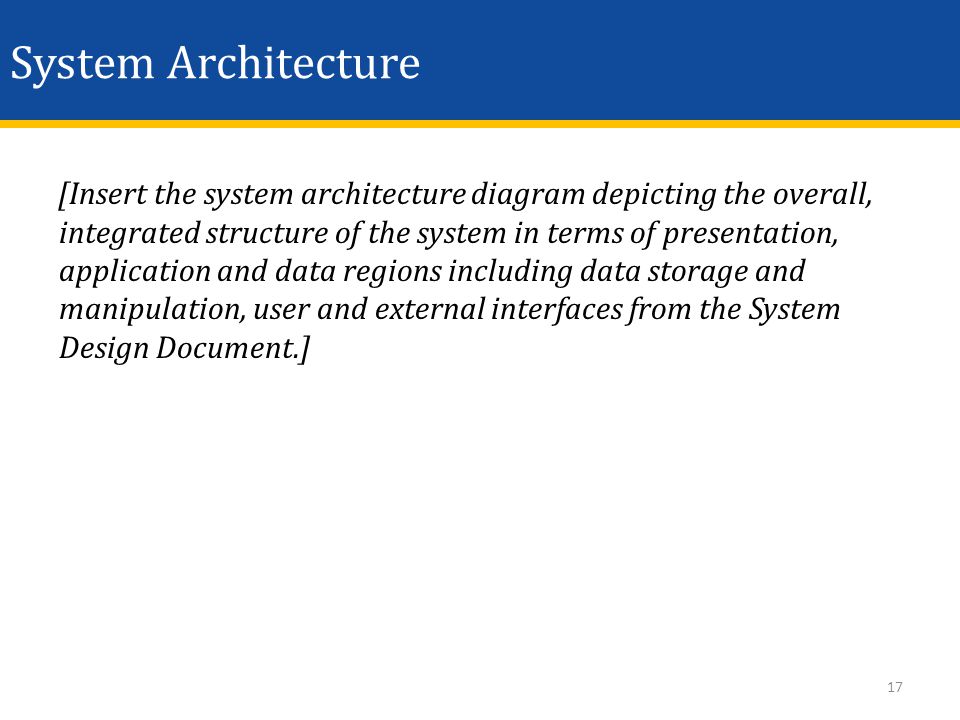 System Architecture

[Insert the system architecture diagram depicting the overall, integrated structure of the system in terms of presentation, application and data regions including data storage and manipulation, user and external interfaces from the System Design Document.]

17